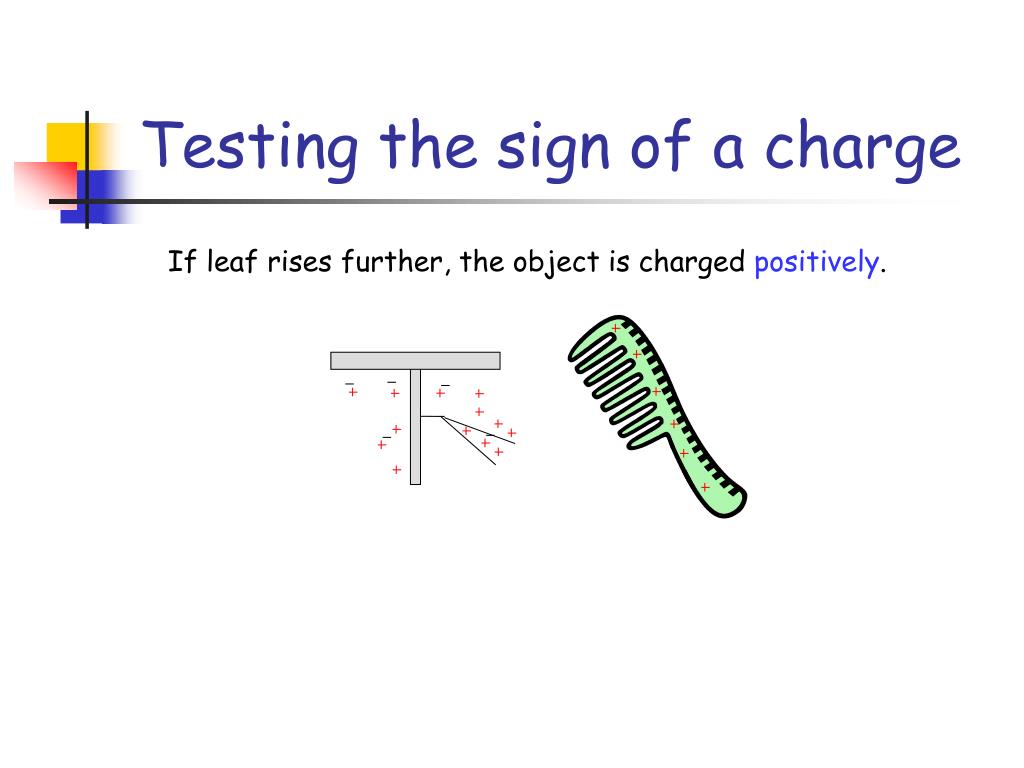 Testing the sign of a charge

If leaf rises further, the object is charged positively.